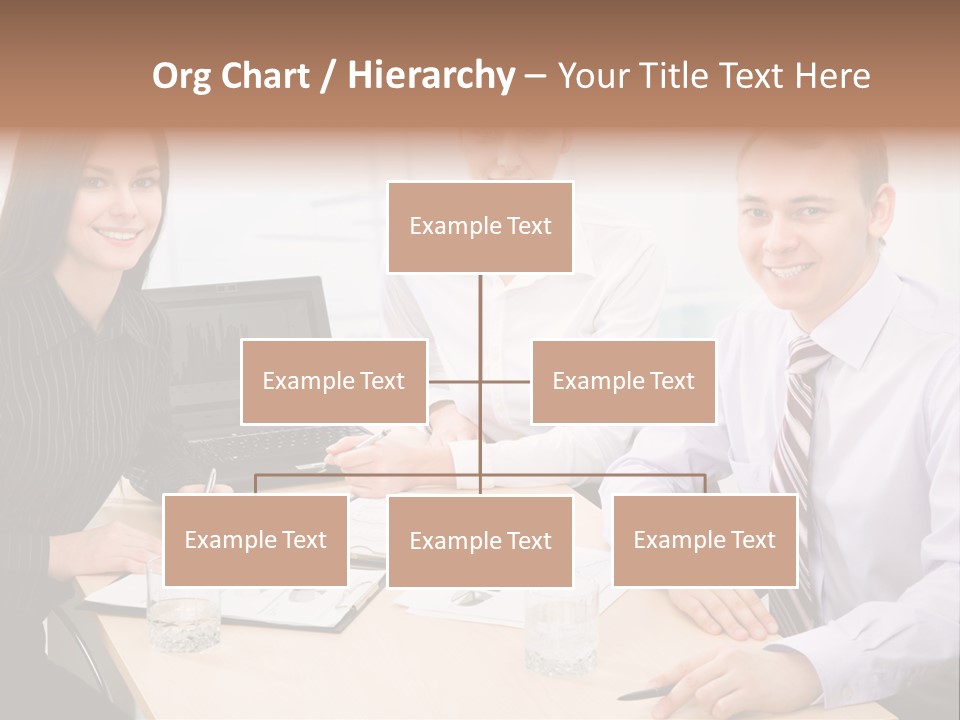 Org Chart / Hierarchy – Your Title Text Here

Example Text

Example Text

Example Text

Example Text

Example Text

Example Text